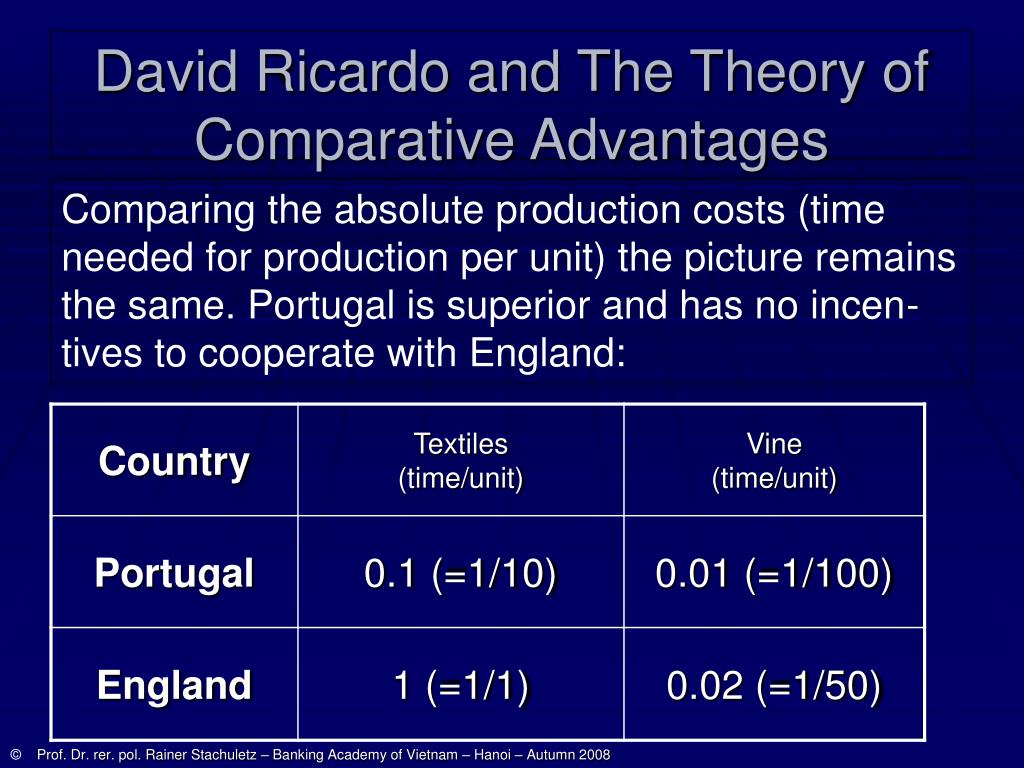 David Ricardo and The Theory of Comparative Advantages

Comparing the absolute production costs (time needed for production per unit) the picture remains the same. Portugal is superior and has no incentives to cooperate with England:

| Country | Textiles (time/unit) | Vine (time/unit) |
|---|---|---|
| Portugal | 0.1 (=1/10) | 0.01 (=1/100) |
| England | 1 (=1/1) | 0.02 (=1/50) |

© Prof. Dr. rer. pol. Rainer Stachuletz – Banking Academy of Vietnam – Hanoi – Autumn 2008